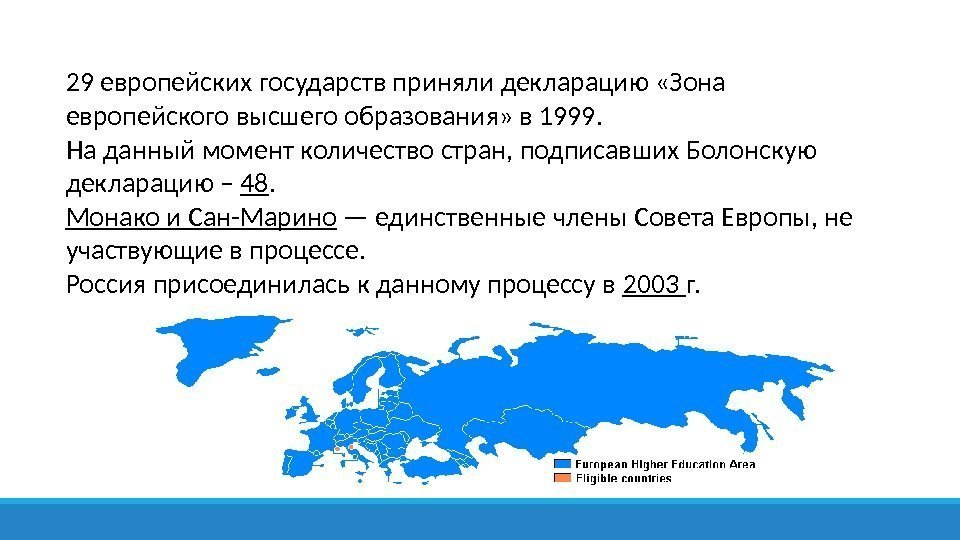 29 европейских государств приняли декларацию «Зона европейского высшего образования» в 1999.
На данный момент количество стран, подписавших Болонскую декларацию – 48.
Монако и Сан-Марино — единственные члены Совета Европы, не участвующие в процессе.
Россия присоединилась к данному процессу в 2003 г.

European Higher Education Area
Eligible countries